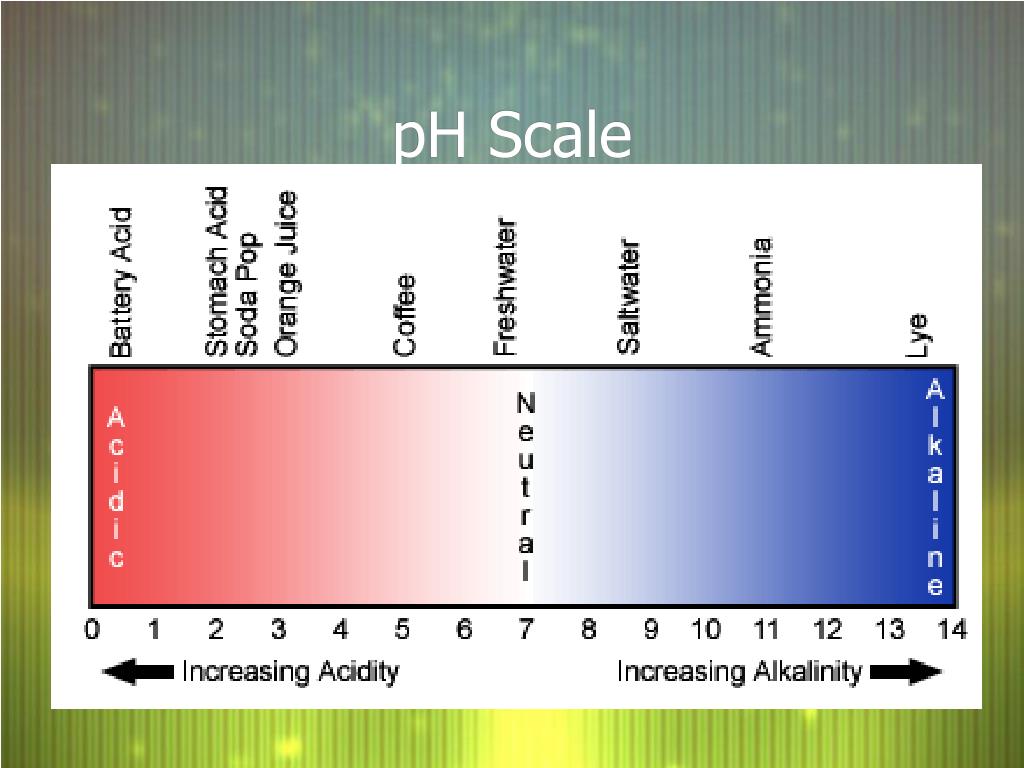 pH Scale

Battery Acid
Stomach Acid
Soda Pop
Orange Juice
Coffee
Freshwater
Saltwater
Ammonia
Lye

Acidic
Neutral
Alkaline

0 1 2 3 4 5 6 7 8 9 10 11 12 13 14

Increasing Acidity
Increasing Alkalinity